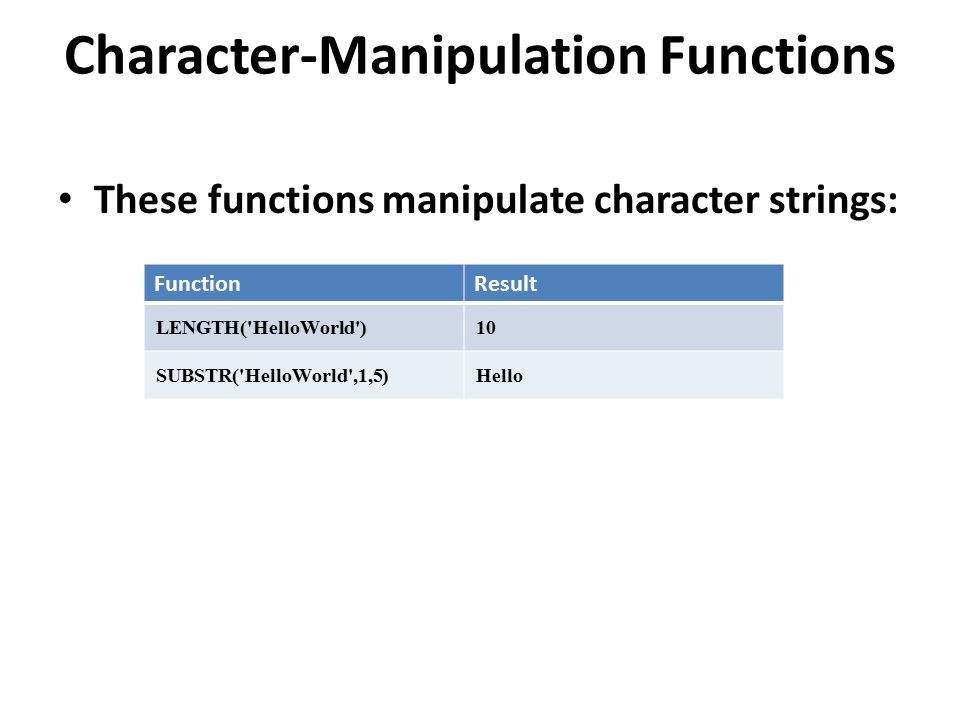 Character-Manipulation Functions

• These functions manipulate character strings:

| Function | Result |
|---|---|
| LENGTH('HelloWorld') | 10 |
| SUBSTR('HelloWorld',1,5) | Hello |